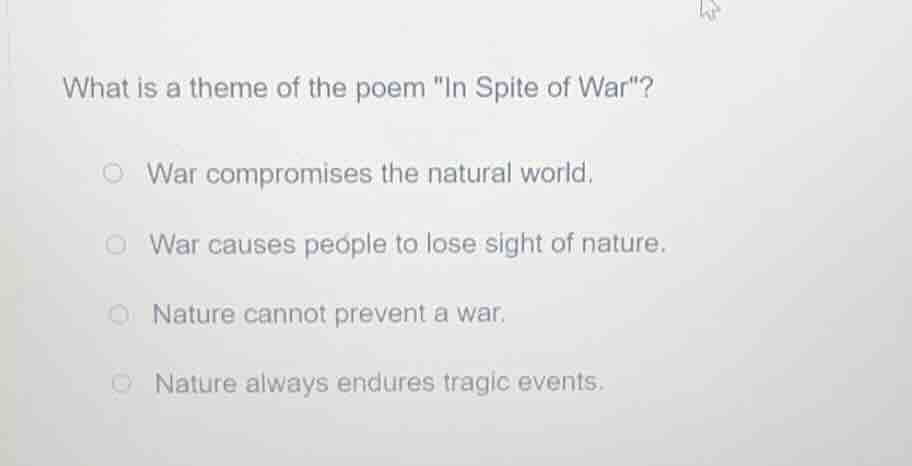 What is a theme of the poem "In Spite of War"?

War compromises the natural world.

War causes people to lose sight of nature.

Nature cannot prevent a war.

Nature always endures tragic events.